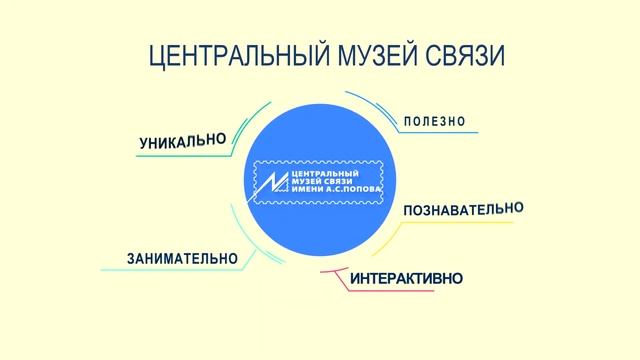 ЦЕНТРАЛЬНЫЙ МУЗЕЙ СВЯЗИ

УНИКАЛЬНО

ПОЛЕЗНО

ЦЕНТРАЛЬНЫЙ МУЗЕЙ СВЯЗИ ИМЕНИ А.С.ПОПОВА

ПОЗНАВАТЕЛЬНО

ЗАНИМАТЕЛЬНО

ИНТЕРАКТИВНО